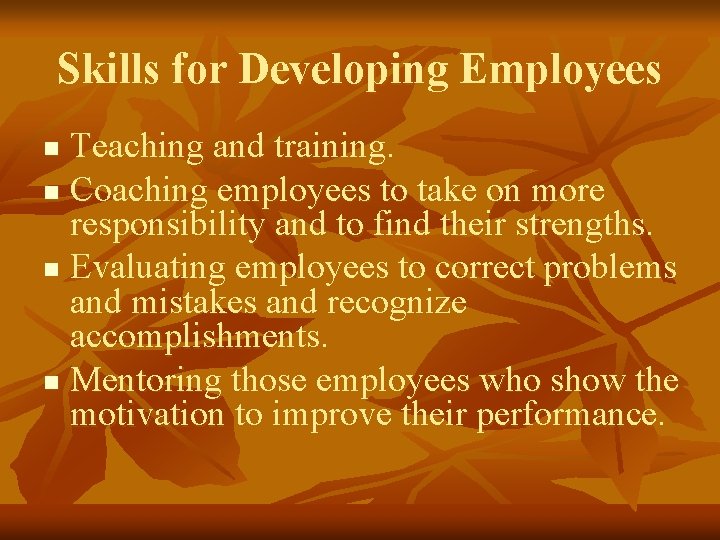 Skills for Developing Employees

- Teaching and training.
- Coaching employees to take on more responsibility and to find their strengths.
- Evaluating employees to correct problems and mistakes and recognize accomplishments.
- Mentoring those employees who show the motivation to improve their performance.